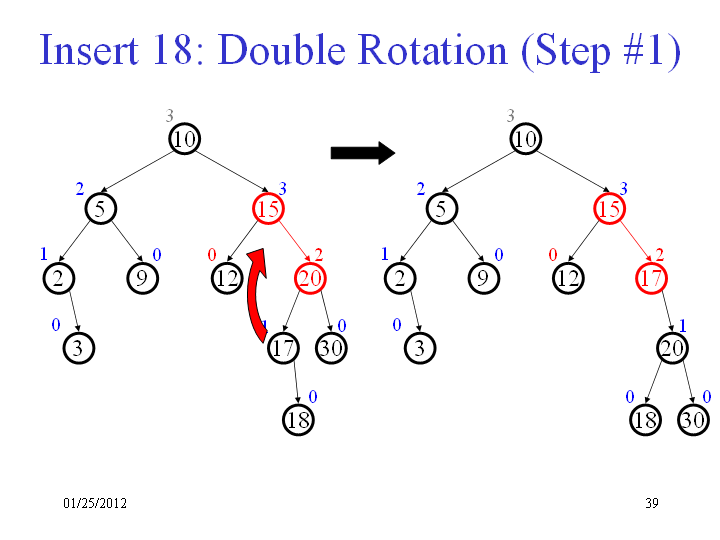 Insert 18: Double Rotation (Step #1)

3
10
2
5
3
15
1
2
0
9
0
12
2
20
0
3
1
17
0
30
0
18

3
10
2
5
3
15
1
2
0
9
0
12
2
17
0
3
1
20
0
18
0
30

01/25/2012

39